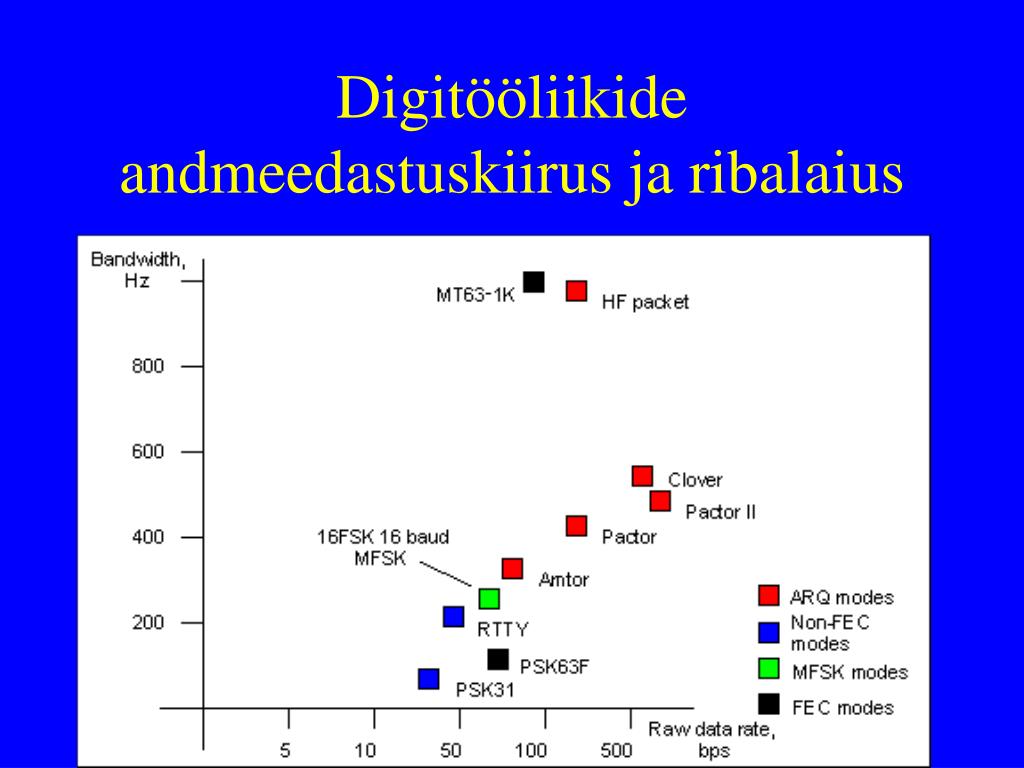 Digitööliikide andmeedastuskiirus ja ribalaius

Bandwidth, Hz

800

600

400

200

MT63-1K

HF packet

Clover

Pactor II

Pactor

16FSK 16 baud MFSK

Amtor

RTTY

PSK63F

PSK31

ARQ modes

Non-FEC modes

MFSK modes

FEC modes

5 10 50 100 500

Raw data rate, bps